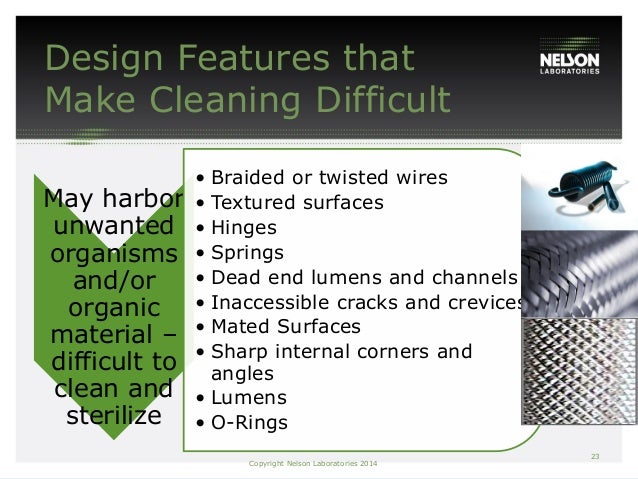 Design Features that Make Cleaning Difficult

NELSON LABORATORIES

May harbor unwanted organisms and/or organic material – difficult to clean and sterilize

• Braided or twisted wires
• Textured surfaces
• Hinges
• Springs
• Dead end lumens and channels
• Inaccessible cracks and crevices
• Mated Surfaces
• Sharp internal corners and angles
• Lumens
• O-Rings

Copyright Nelson Laboratories 2014

23